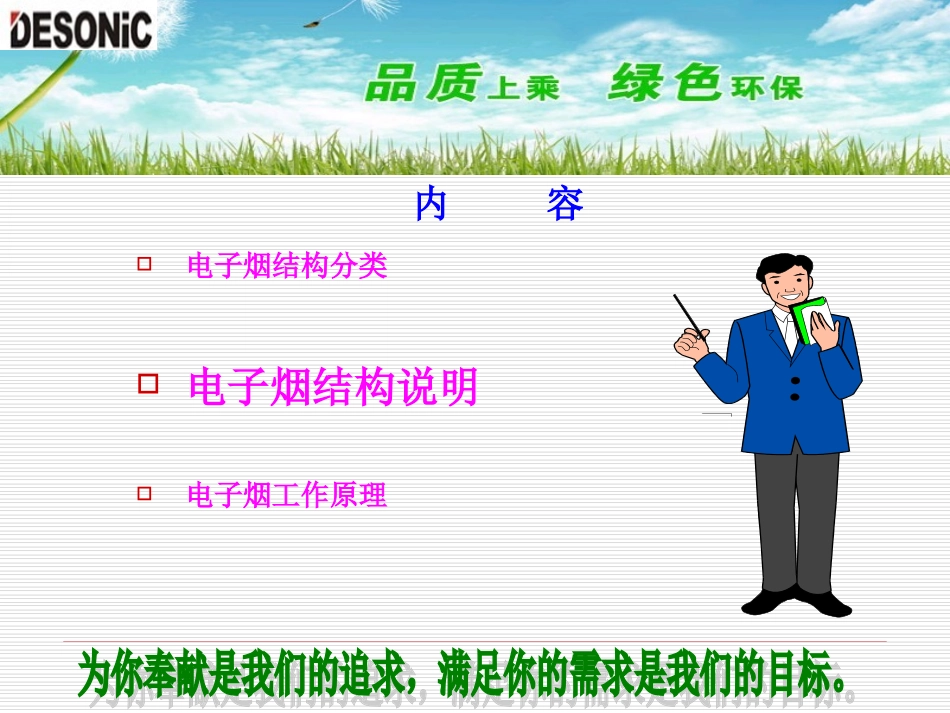 DESONiC

品质上乘 绿色环保

内 容

□ 电子烟结构分类

□ 电子烟结构说明

□ 电子烟工作原理

为你奉献是我们的追求，满足你的需求是我们的目标。